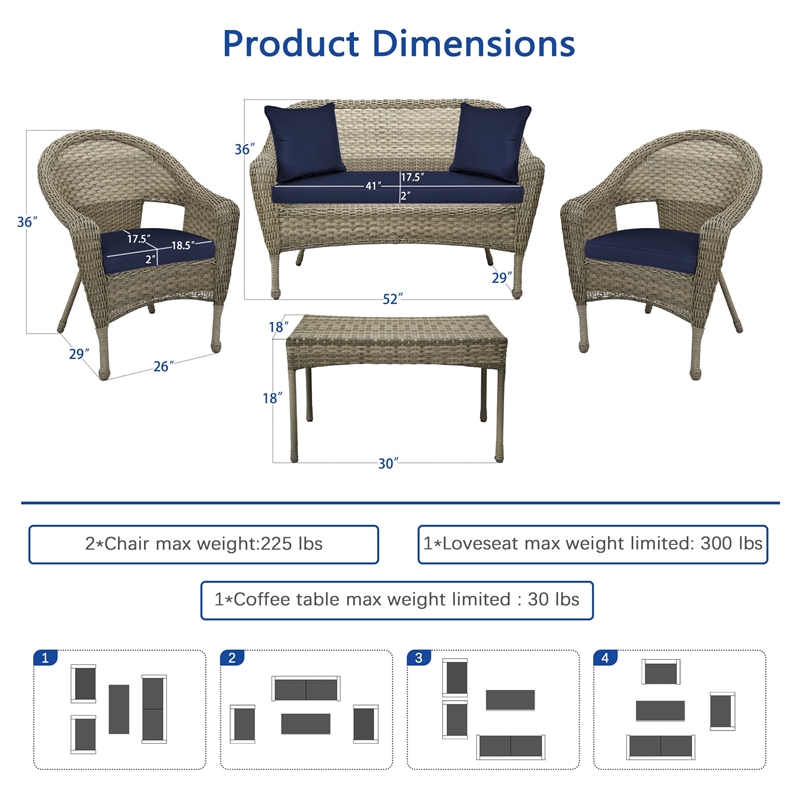 Product Dimensions

36″

17.5″
18.5″
2″

29″
26″

36″

41″
17.5″
2″

29″
52″

18″
18″
30″

2*Chair max weight:225 lbs

1*Loveseat max weight limited: 300 lbs

1*Coffee table max weight limited : 30 lbs

1
2
3
4